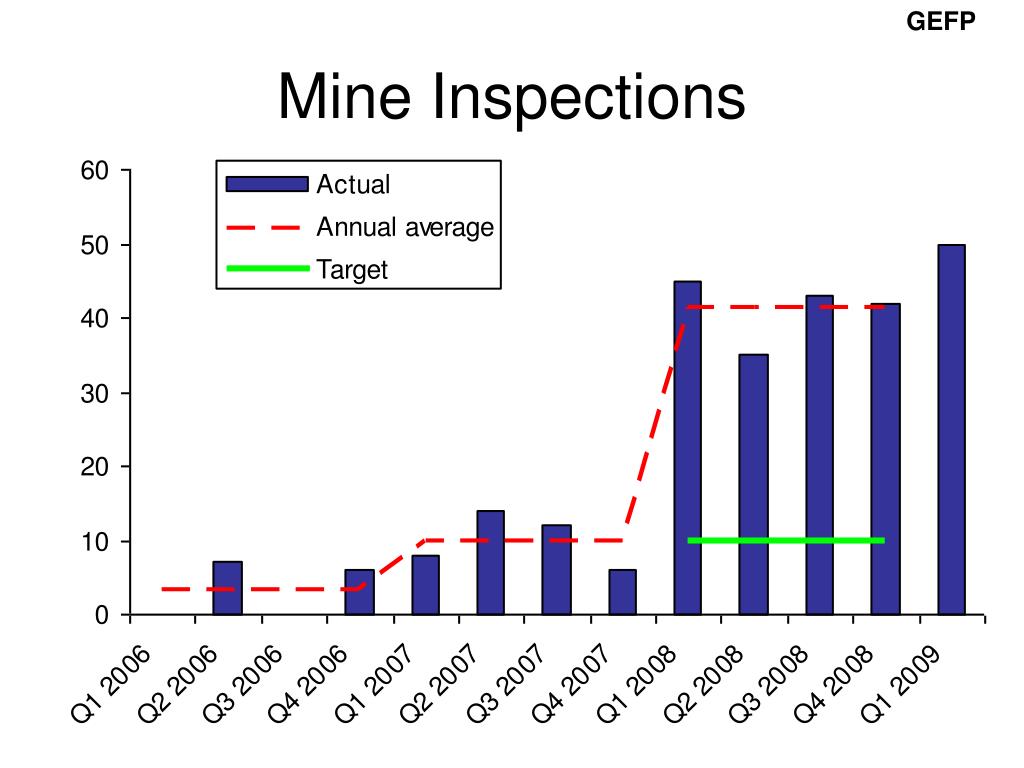 GEFP

Mine Inspections

60
50
40
30
20
10
0

Actual
Annual average
Target

Q1 2006 Q2 2006 Q3 2006 Q4 2006 Q1 2007 Q2 2007 Q3 2007 Q4 2007 Q1 2008 Q2 2008 Q3 2008 Q4 2008 Q1 2009